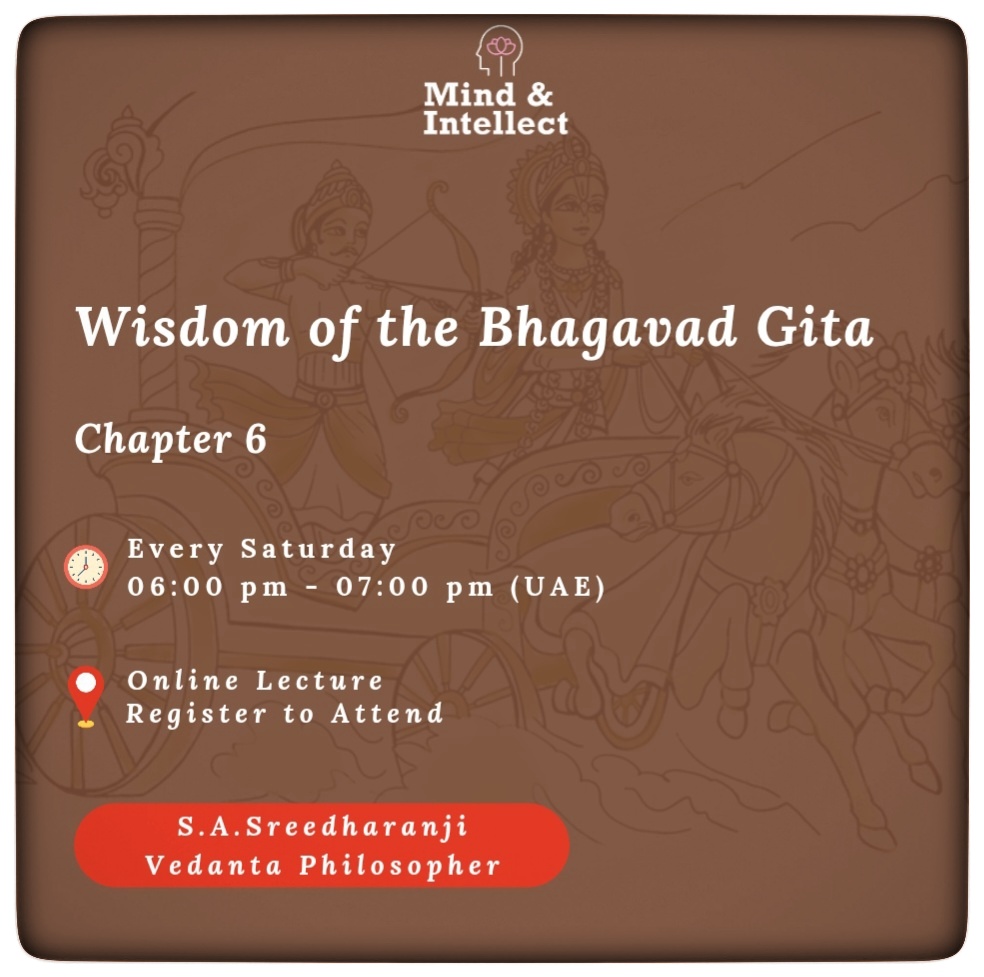 Mind &
Intellect

Wisdom of the Bhagavad Gita

Chapter 6

Every Saturday
06:00 pm - 07:00 pm (UAE)

Online Lecture
Register to Attend

S.A.Sreedharanji
Vedanta Philosopher